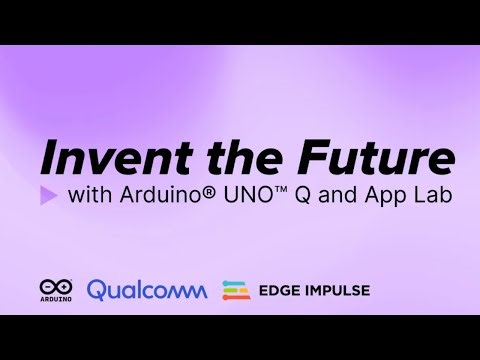 Invent the Future
with Arduino® UNO™ Q and App Lab

ARDUINO Qualcomm EDGE IMPULSE